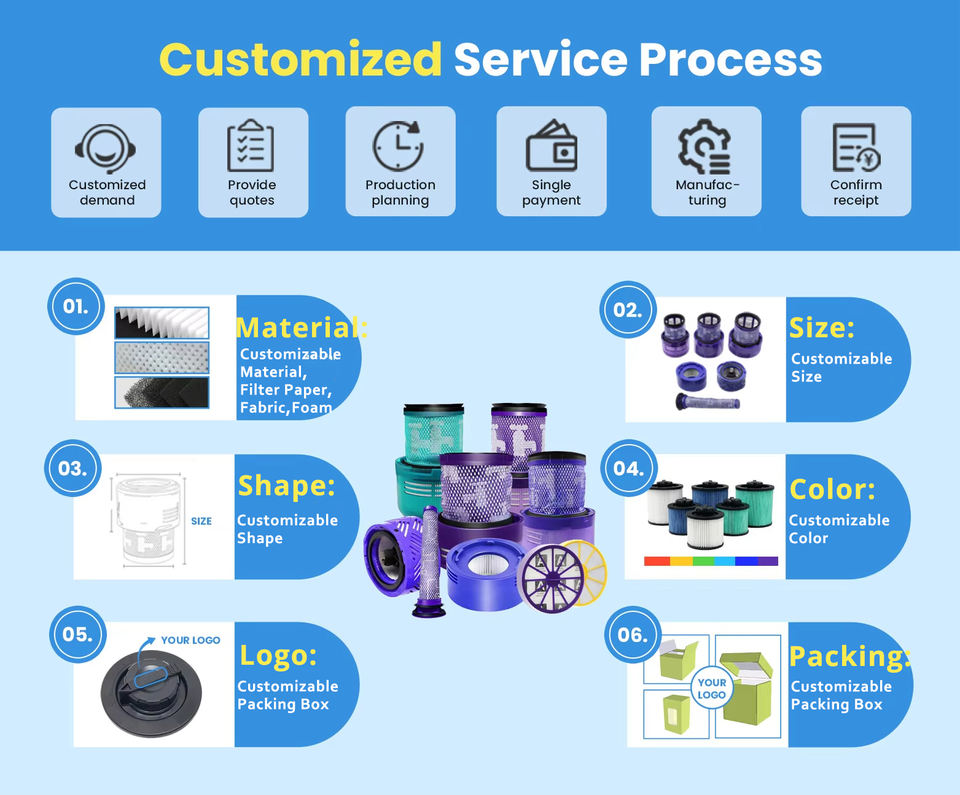 Customized Service Process

Customized demand

Provide quotes

Production planning

Single payment

Manufacturing

Confirm receipt

01.

Material:

Customizable Material, Filter Paper, Fabric,Foam

02.

Size:

Customizable Size

03.

SIZE

Shape:

Customizable Shape

04.

Color:

Customizable Color

05.

YOUR LOGO

Logo:

Customizable Packing Box

06.

YOUR LOGO

Packing:

Customizable Packing Box